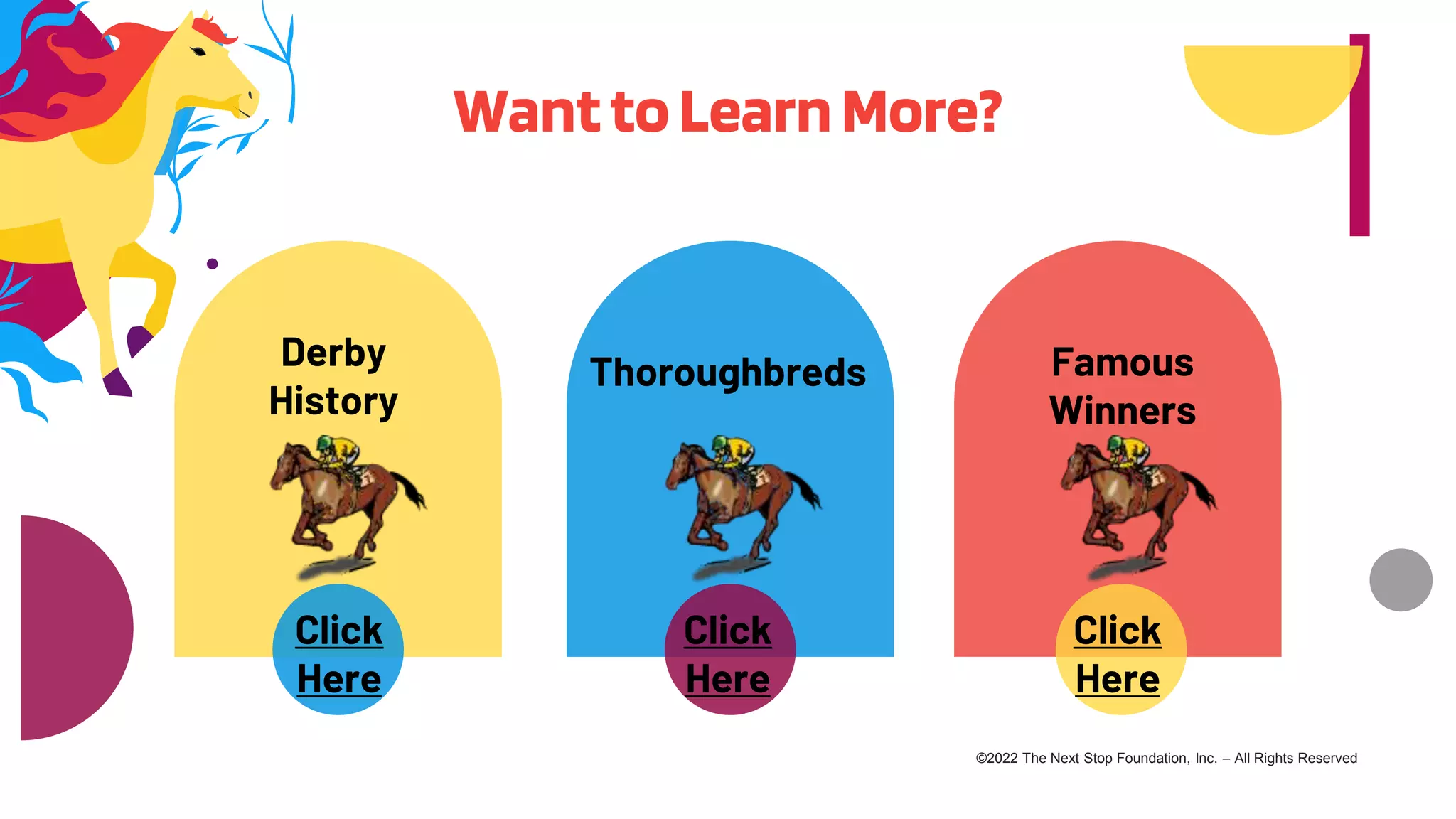 Want to Learn More?

Derby History

Click Here

Thoroughbreds

Click Here

Famous Winners

Click Here

©2022 The Next Stop Foundation, Inc. – All Rights Reserved